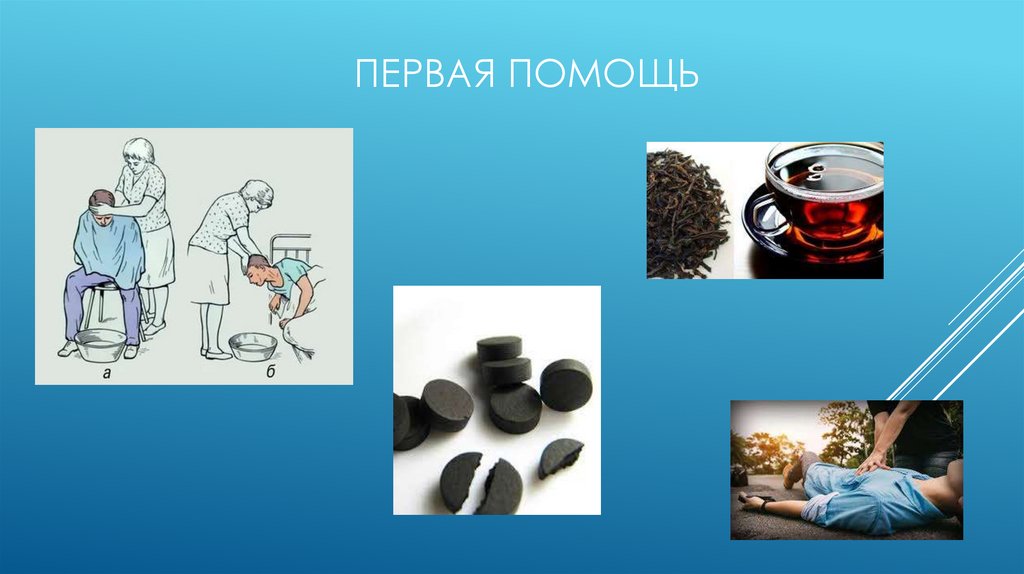 ПЕРВАЯ ПОМОЩЬ

а

б